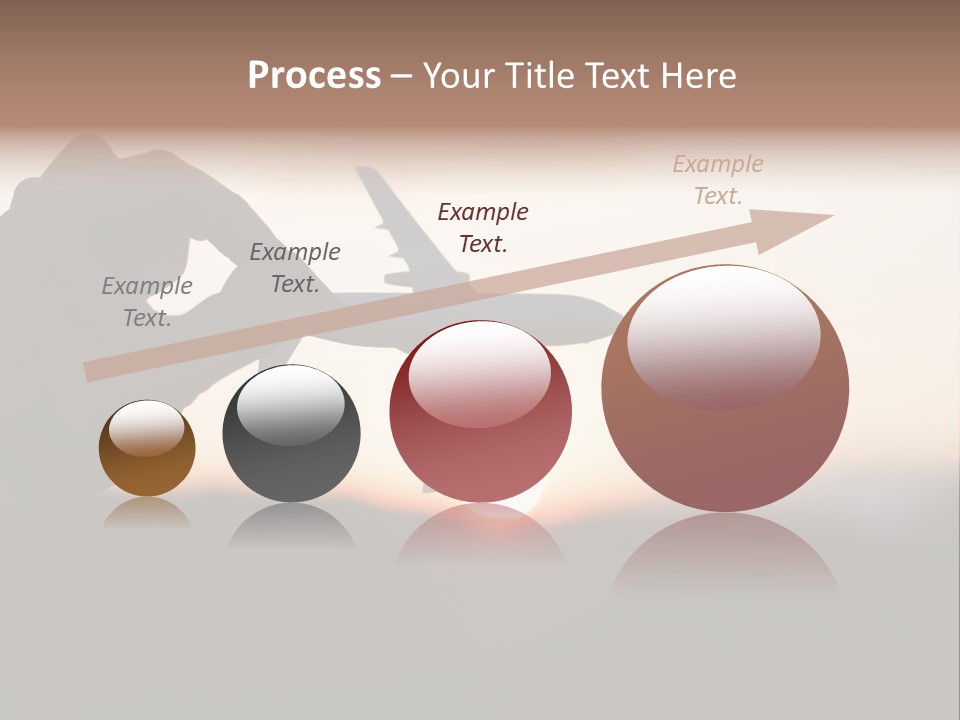 Process – Your Title Text Here

Example Text.

Example Text.

Example Text.

Example Text.